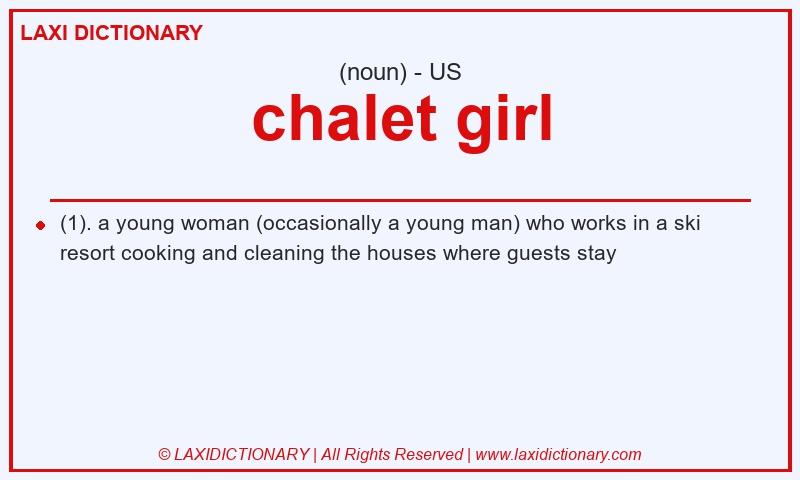 LAXI DICTIONARY

(noun) - US

chalet girl

(1). a young woman (occasionally a young man) who works in a ski resort cooking and cleaning the houses where guests stay

© LAXIDICTIONARY | All Rights Reserved | www.laxidictionary.com